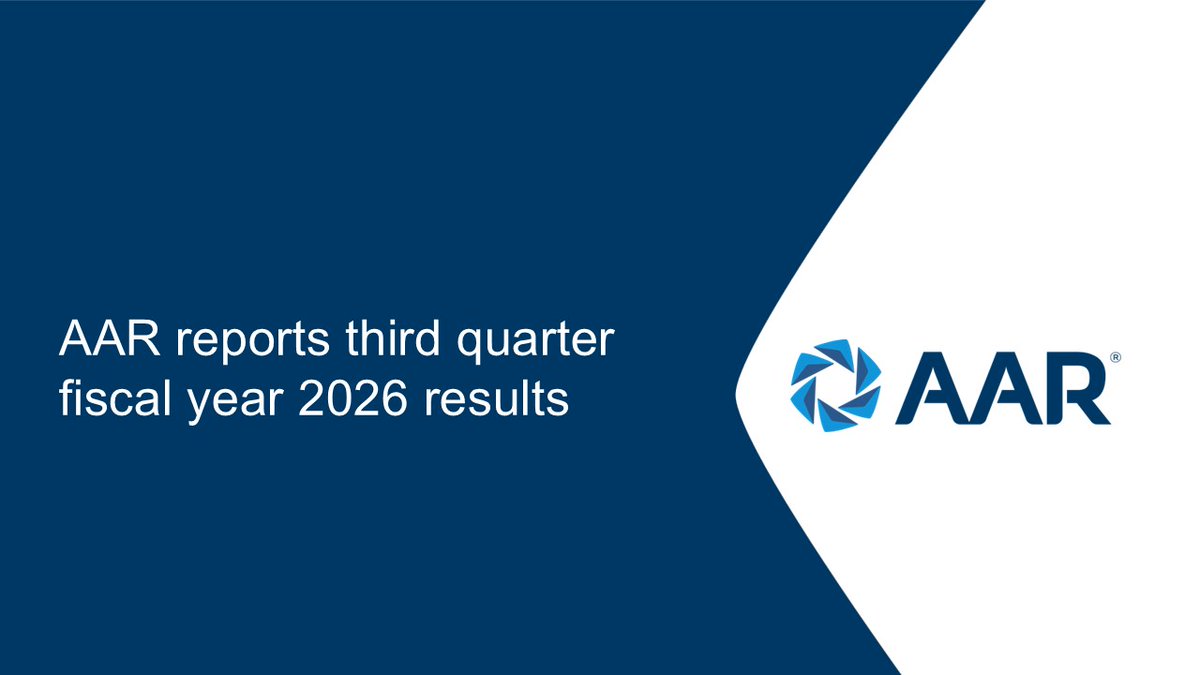 AAR reports third quarter fiscal year 2026 results

AAR®